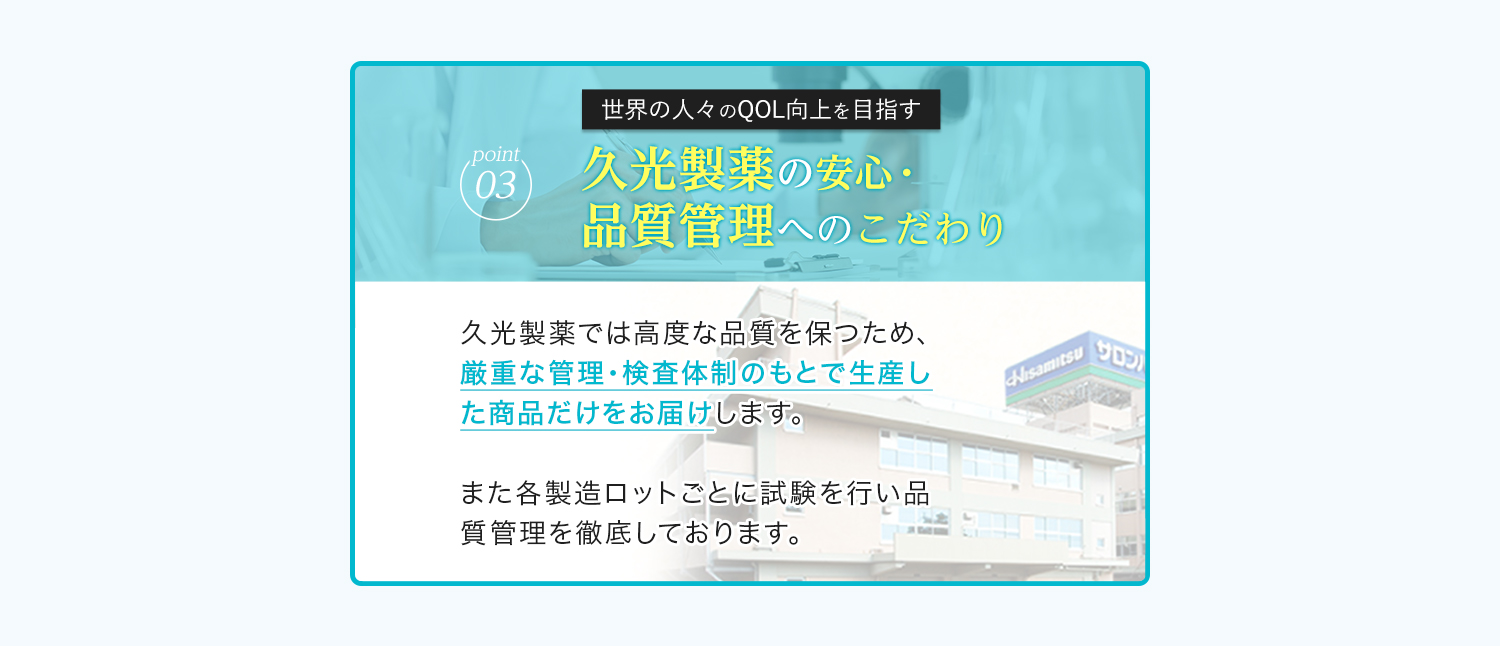 世界の人々のQOL向上を目指す

point 03

久光製薬の安心・品質管理へのこだわり

久光製薬では高度な品質を保つため、厳重な管理・検査体制のもとで生産した商品だけをお届けします。

また各製造ロットごとに試験を行い品質管理を徹底しております。

Hisamitsu サロン